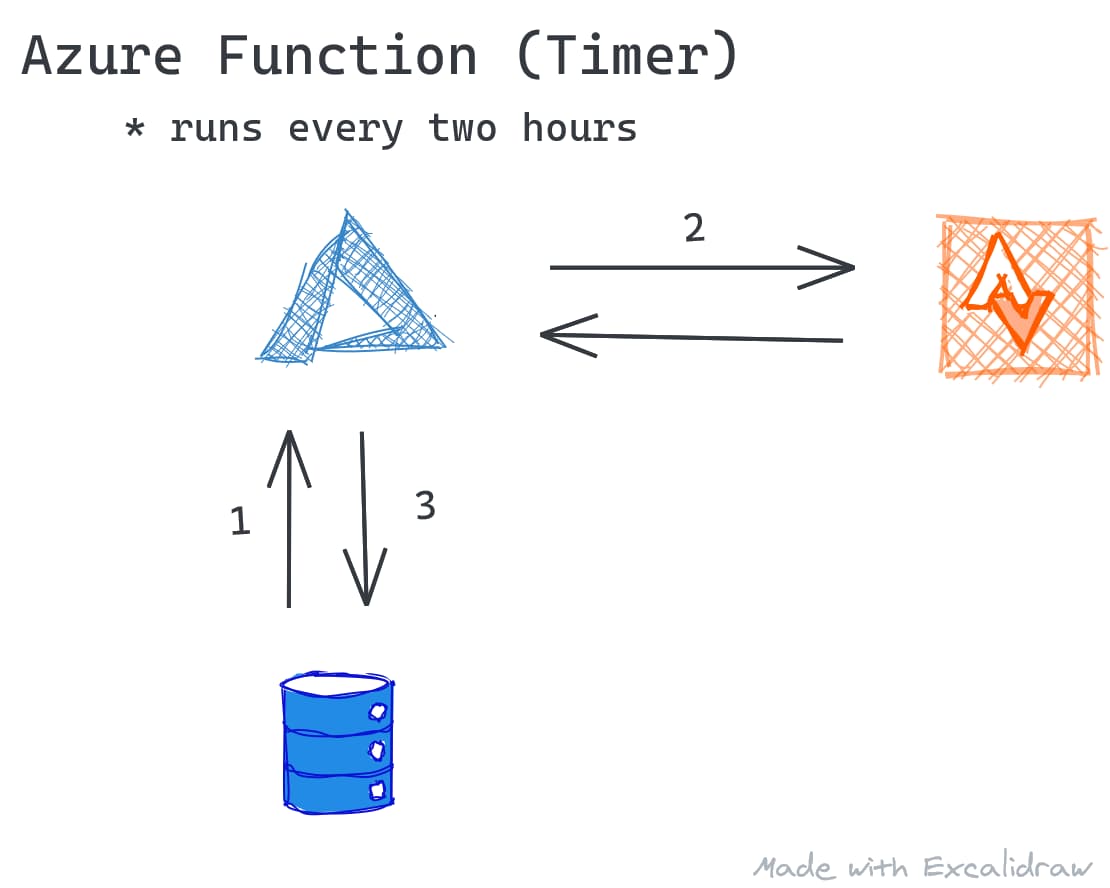 Azure Function (Timer)

* runs every two hours

2

1

3

Made with Excalidraw